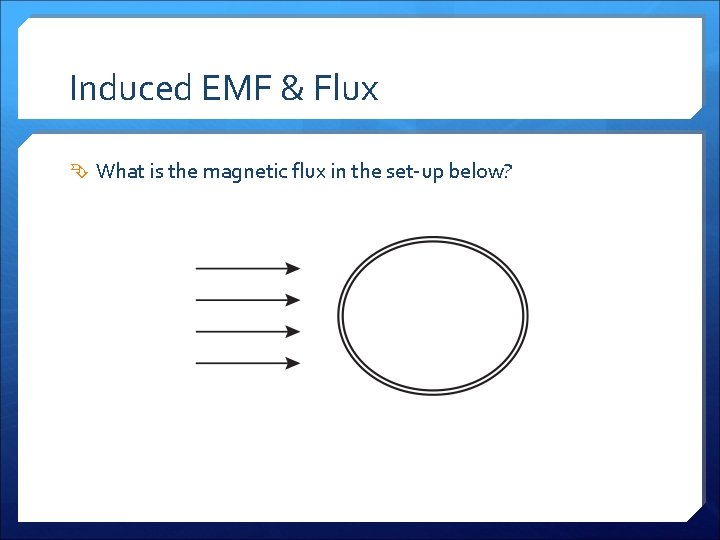 Induced EMF & Flux

What is the magnetic flux in the set-up below?